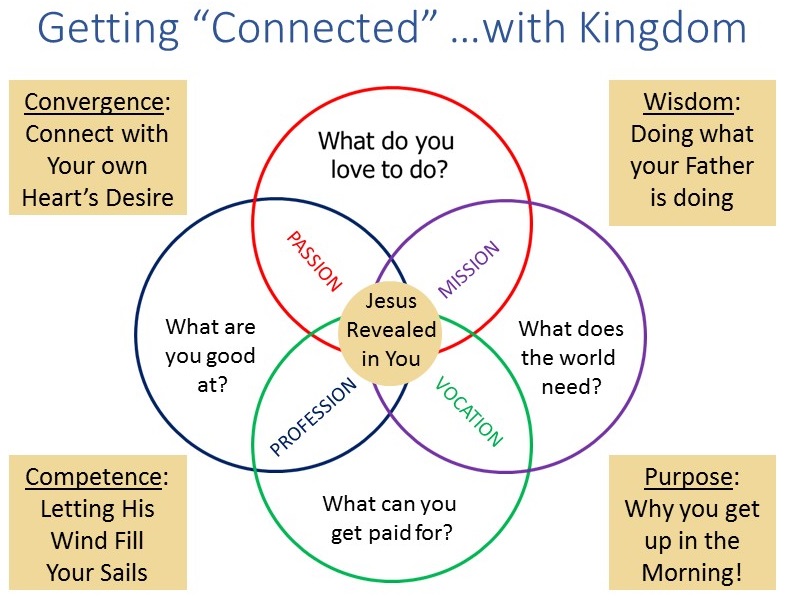 Getting “Connected” …with Kingdom

Convergence: Connect with Your own Heart’s Desire

Wisdom: Doing what your Father is doing

What do you love to do?

PASSION

MISSION

What are you good at?

Jesus Revealed in You

What does the world need?

PROFESSION

VOCATION

What can you get paid for?

Competence: Letting His Wind Fill Your Sails

Purpose: Why you get up in the Morning!